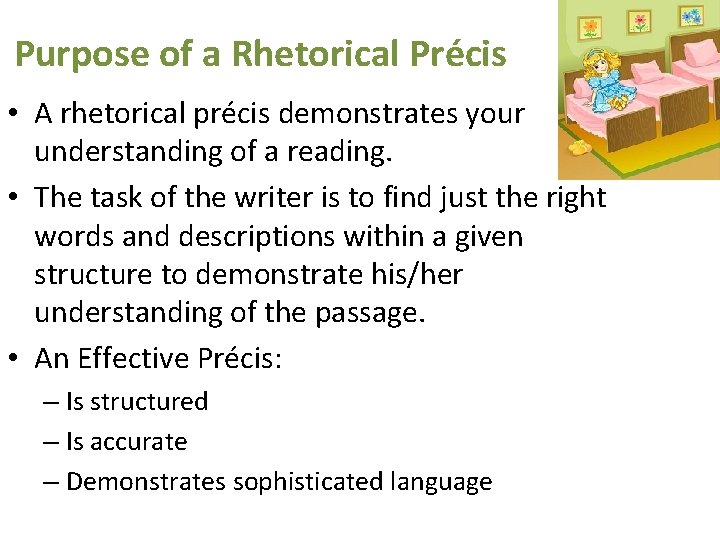 Purpose of a Rhetorical Précis

• A rhetorical précis demonstrates your understanding of a reading.

• The task of the writer is to find just the right words and descriptions within a given structure to demonstrate his/her understanding of the passage.

• An Effective Précis:
– Is structured
– Is accurate
– Demonstrates sophisticated language